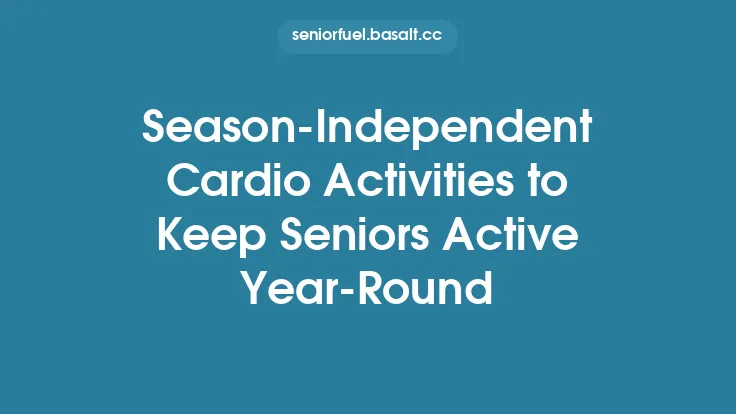 seniorfuel.basalt.cc

Season-Independent Cardio Activities to Keep Seniors Active Year-Round